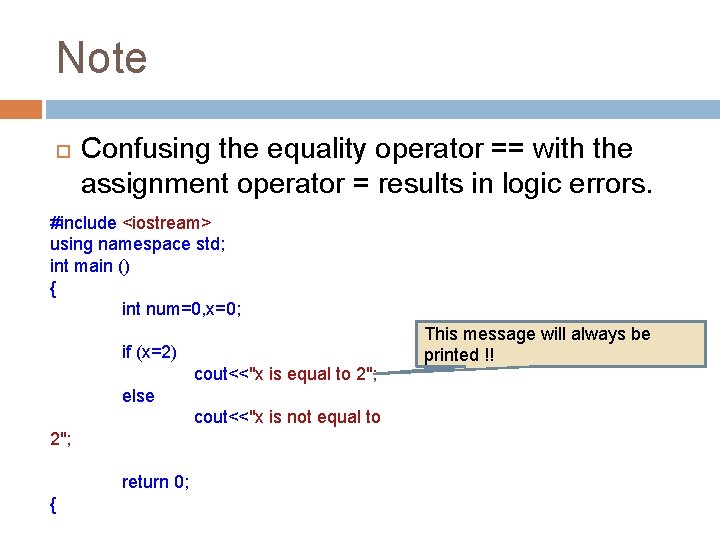 Note

Confusing the equality operator == with the assignment operator = results in logic errors.

#include <iostream>
using namespace std;
int main ()
{
int num=0,x=0;

if (x=2)
cout<<"x is equal to 2";
else
cout<<"x is not equal to 2";

return 0;
{

This message will always be printed !!